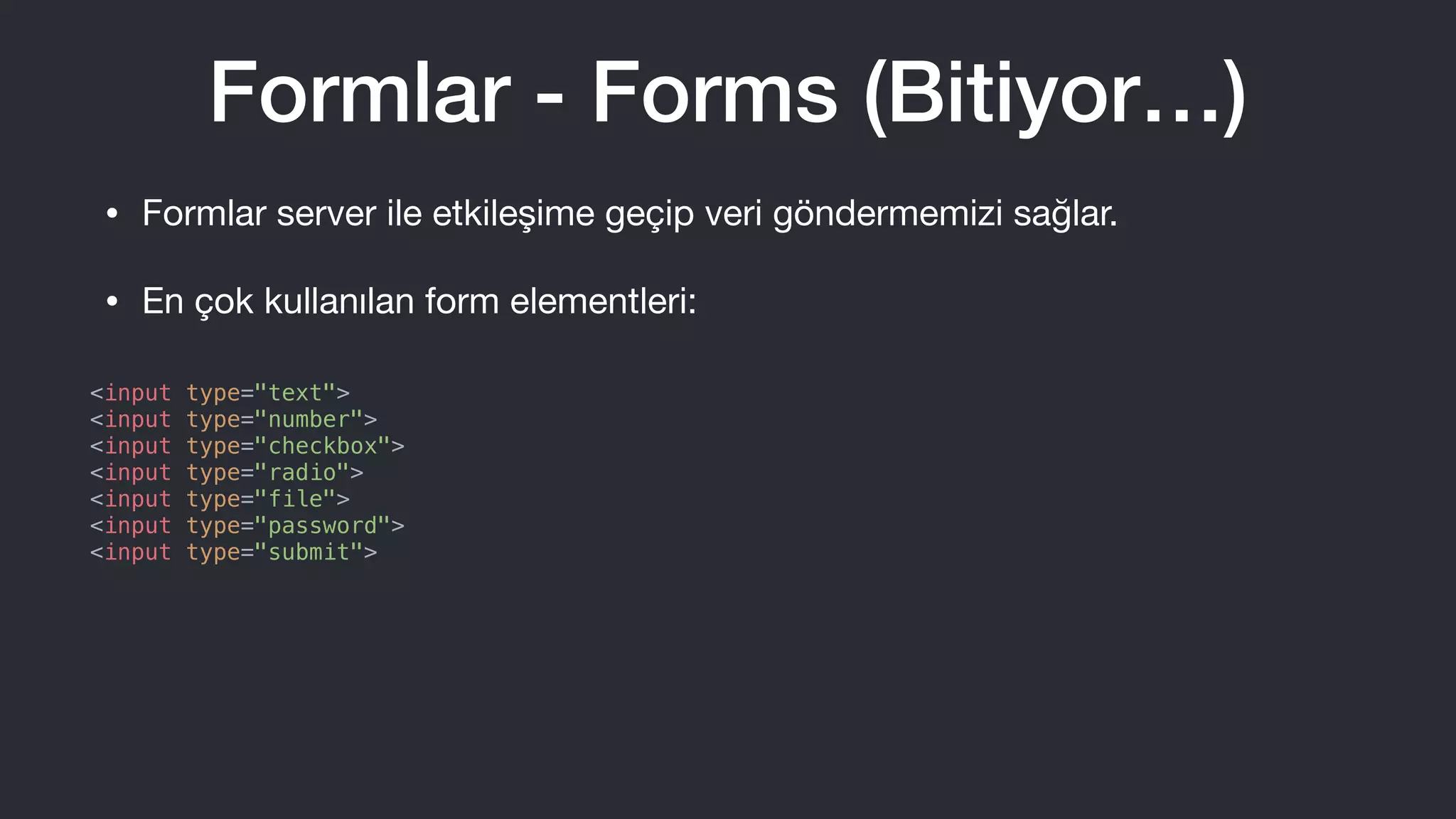 Formlar - Forms (Bitiyor...)

• Formlar server ile etkileşime geçip veri göndermemizi sağlar.

• En çok kullanılan form elementleri:

<input type="text">
<input type="number">
<input type="checkbox">
<input type="radio">
<input type="file">
<input type="password">
<input type="submit">